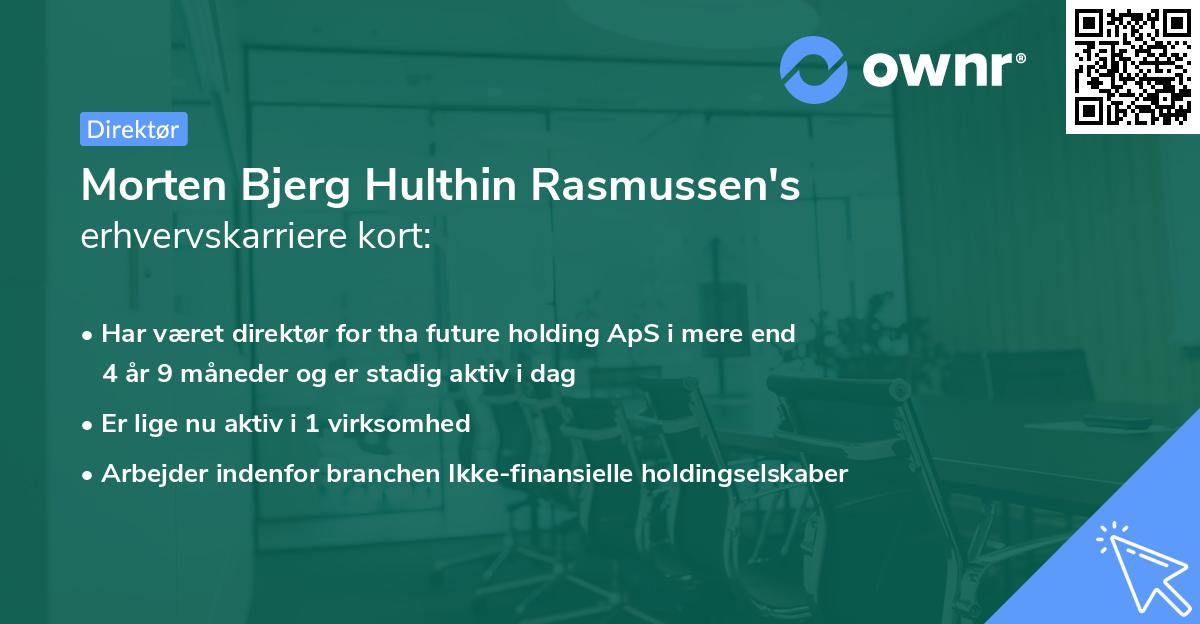 ownr®

Direktør

Morten Bjerg Hulthin Rasmussen's erhvervskarriere kort:

• Har været direktør for tha future holding ApS i mere end 4 år 9 måneder og er stadig aktiv i dag

• Er lige nu aktiv i 1 virksomhed

• Arbejder indenfor branchen Ikke-finansielle holdingselskaber